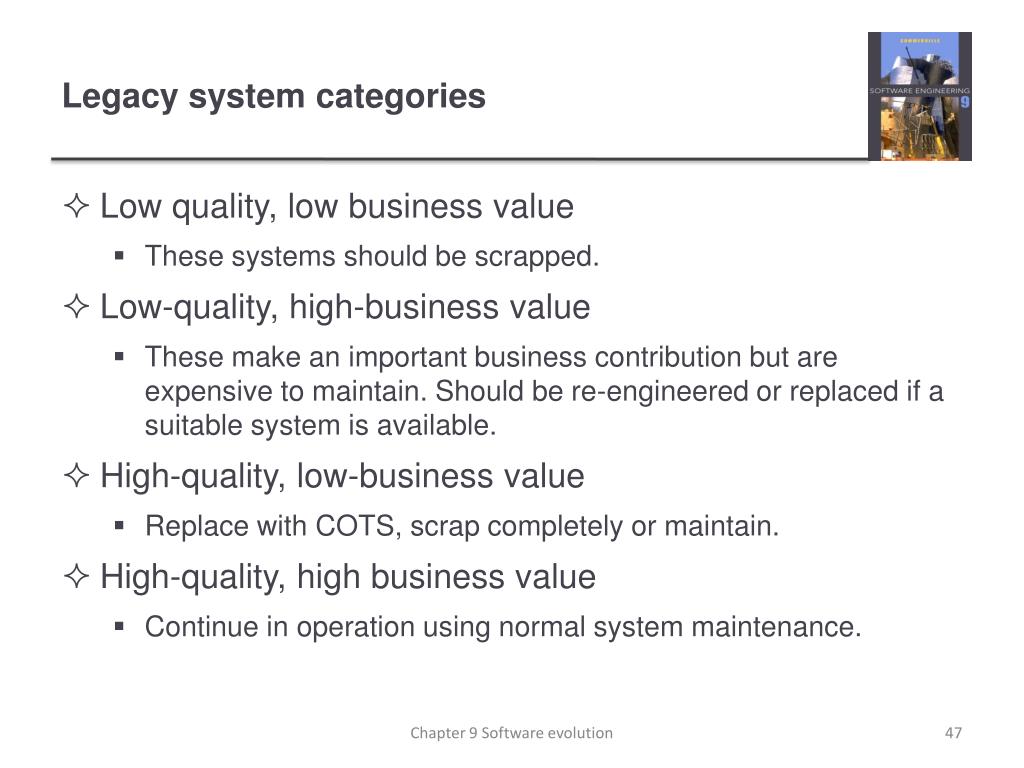 Legacy system categories

SOMMERVILLE
SOFTWARE ENGINEERING
9

✧ Low quality, low business value
▪ These systems should be scrapped.

✧ Low-quality, high-business value
▪ These make an important business contribution but are expensive to maintain. Should be re-engineered or replaced if a suitable system is available.

✧ High-quality, low-business value
▪ Replace with COTS, scrap completely or maintain.

✧ High-quality, high business value
▪ Continue in operation using normal system maintenance.

Chapter 9 Software evolution

47